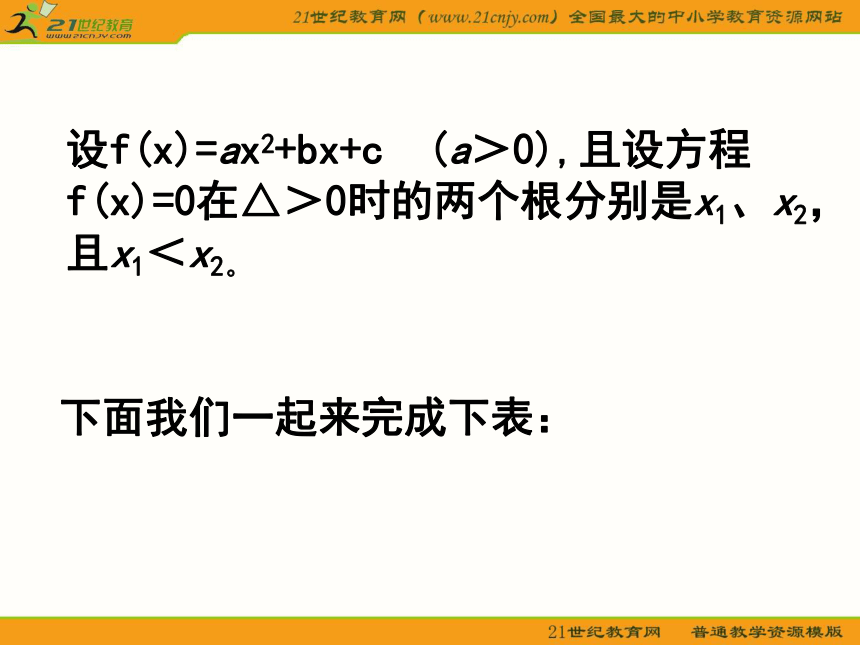 21世纪教育
www.21cnjy.com
21世纪教育网（www.21cnjy.com）全国最大的中小学教育资源网站

设$f(x)=ax^2+bx+c$ （$a>0$），且设方程$f(x)=0$在$\triangle>0$时的两个根分别是$x_1$、$x_2$，且$x_1<x_2$。

下面我们一起来完成下表：

21世纪教育网 普通教学资源模版